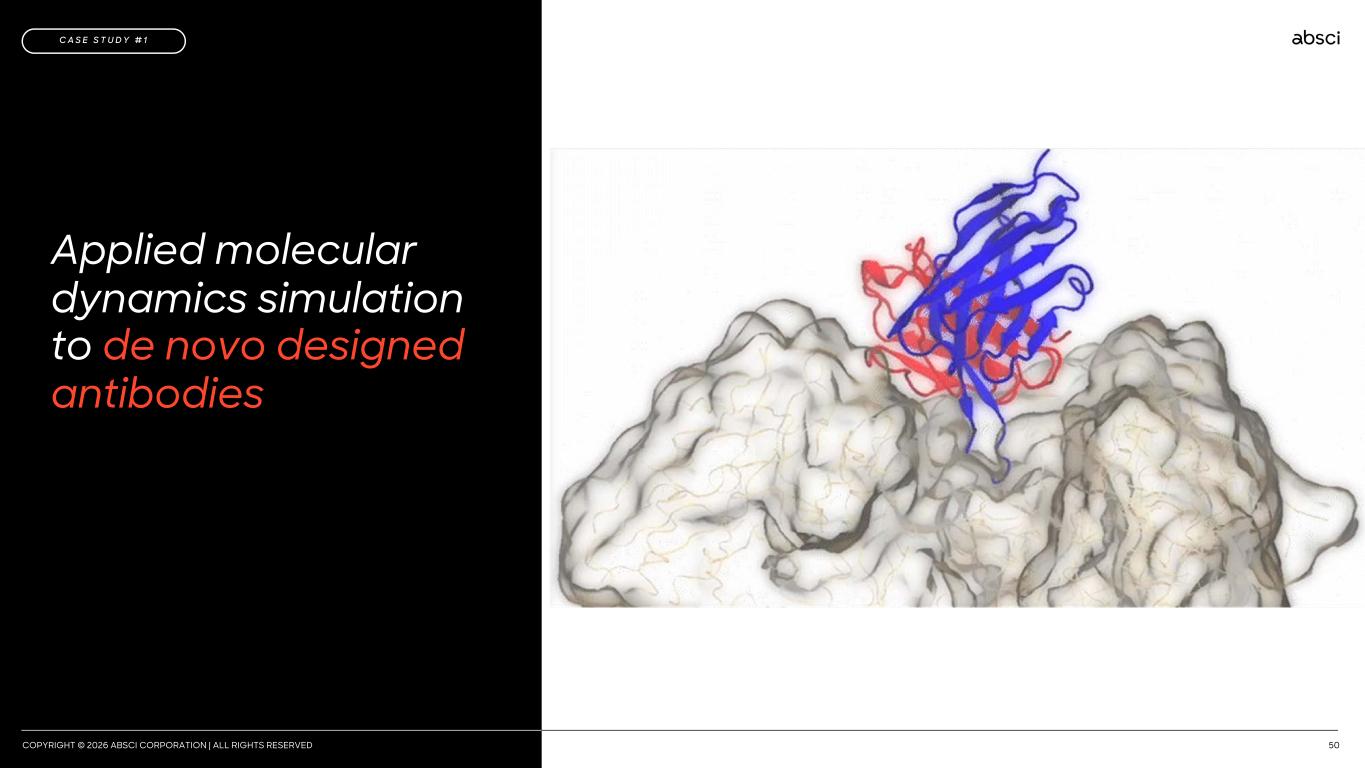 CASE STUDY #1

absci

Applied molecular dynamics simulation to de novo designed antibodies

COPYRIGHT © 2026 ABSCI CORPORATION | ALL RIGHTS RESERVED

50